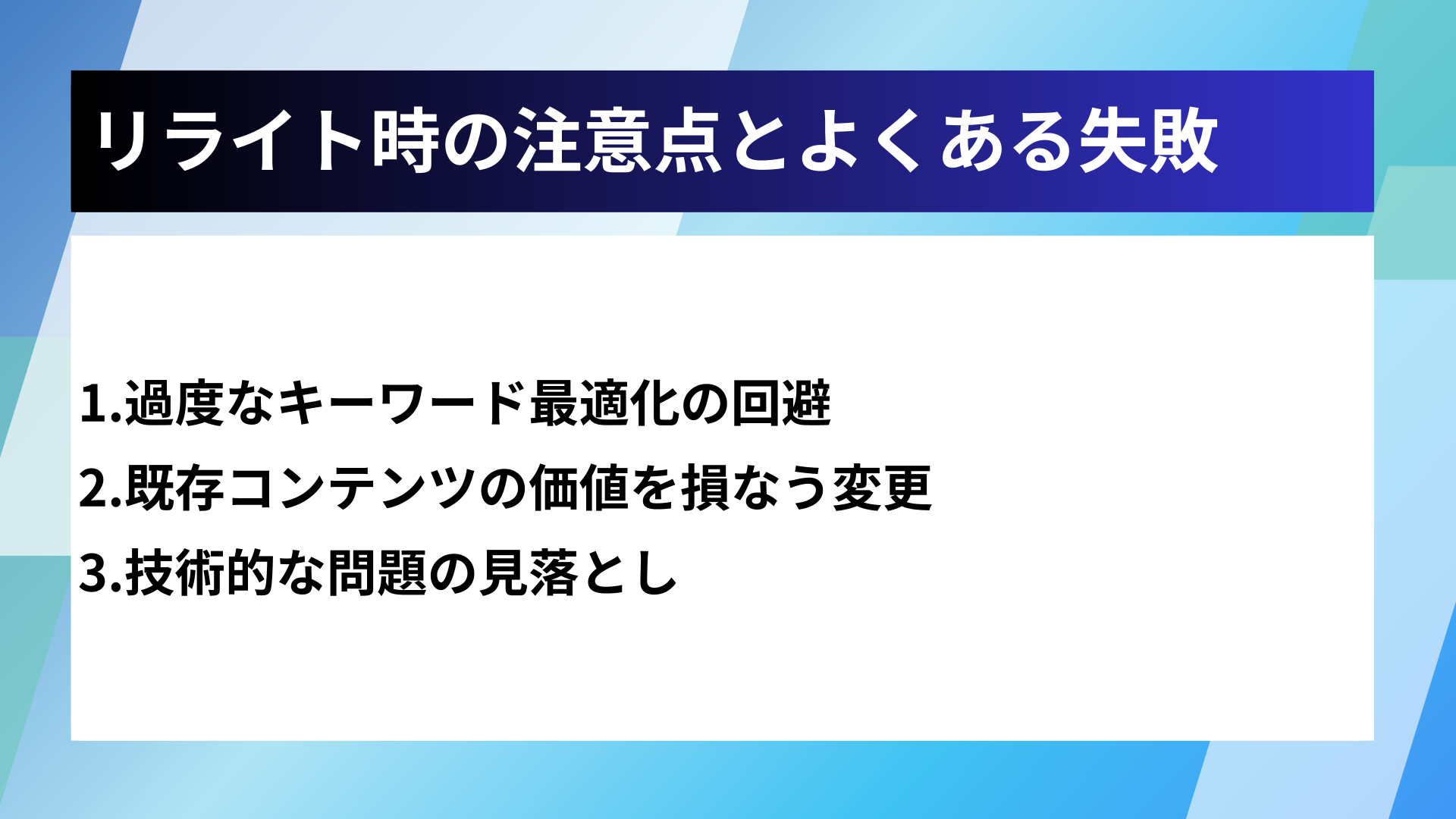 リライト時の注意点とよくある失敗

1.過度なキーワード最適化の回避
2.既存コンテンツの価値を損なう変更
3.技術的な問題の見落とし